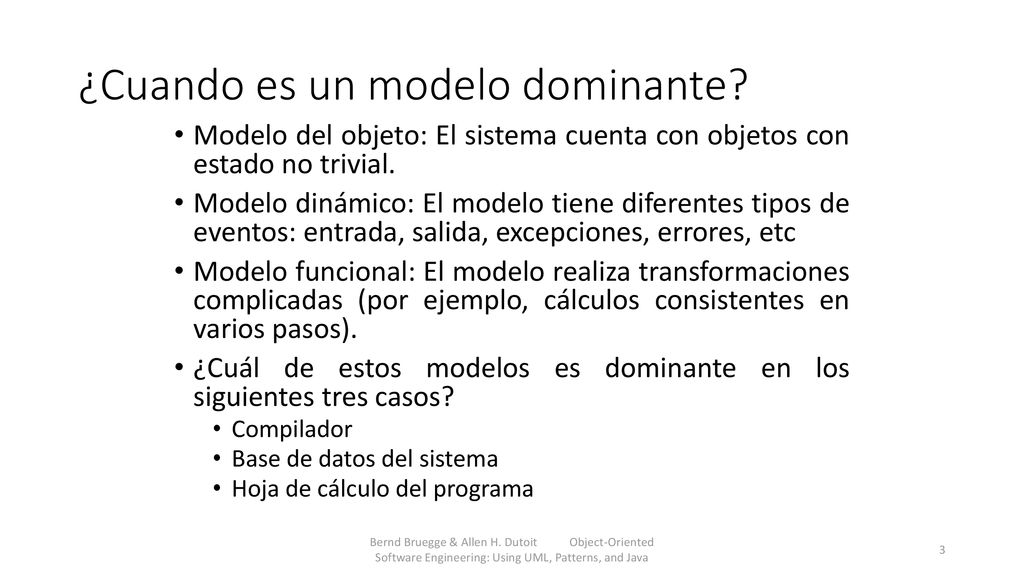 ¿Cuando es un modelo dominante?

• Modelo del objeto: El sistema cuenta con objetos con estado no trivial.
• Modelo dinámico: El modelo tiene diferentes tipos de eventos: entrada, salida, excepciones, errores, etc
• Modelo funcional: El modelo realiza transformaciones complicadas (por ejemplo, cálculos consistentes en varios pasos).
• ¿Cuál de estos modelos es dominante en los siguientes tres casos?
  • Compilador
  • Base de datos del sistema
  • Hoja de cálculo del programa

Bernd Bruegge & Allen H. Dutoit Object-Oriented Software Engineering: Using UML, Patterns, and Java

3